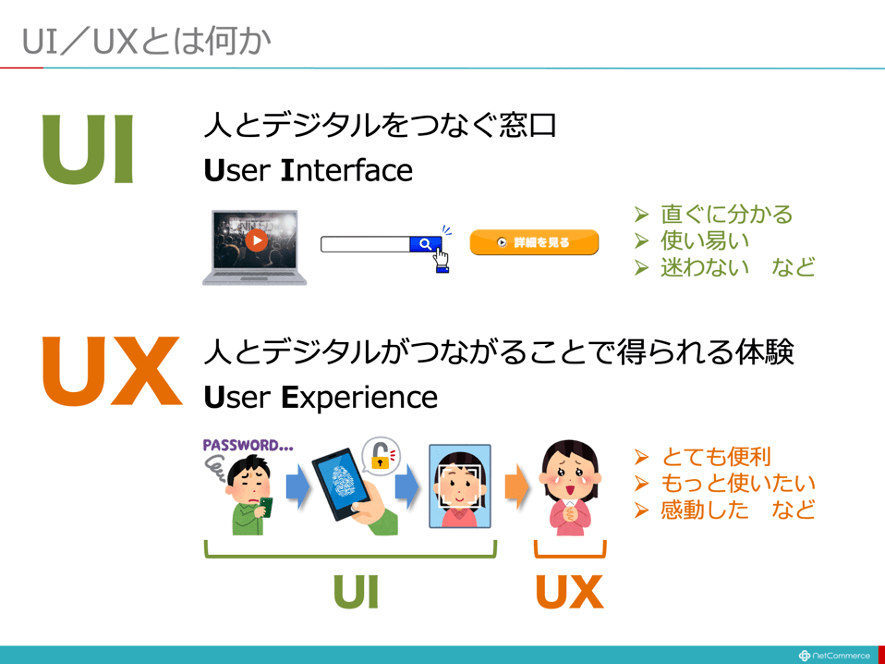 UI／UXとは何か

UI

人とデジタルをつなぐ窓口

User Interface

詳細を見る

➢ 直ぐに分かる
➢ 使い易い
➢ 迷わない　など

UX

人とデジタルがつながることで得られる体験

User Experience

PASSWORD...

➢ とても便利
➢ もっと使いたい
➢ 感動した　など

UI

UX

NetCommerce